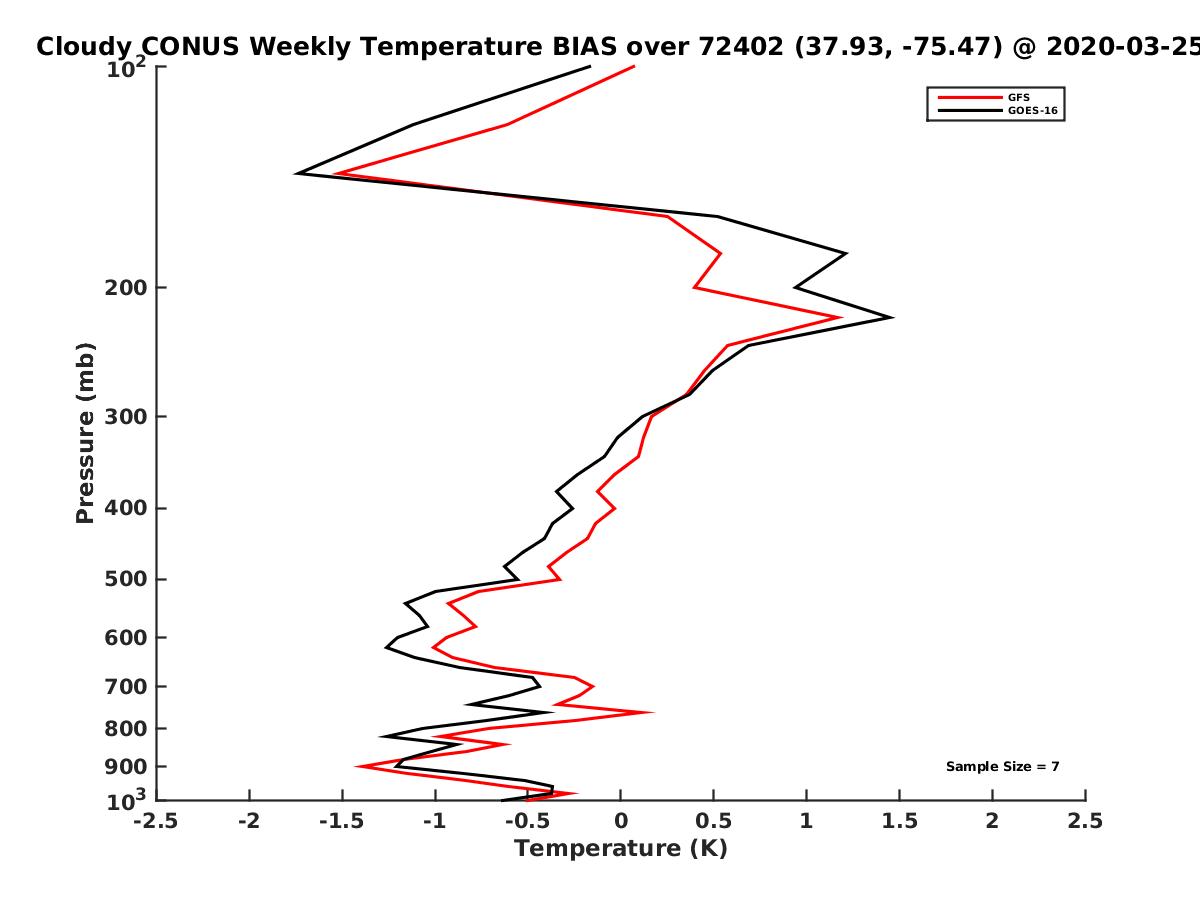 Cloudy CONUS Weekly Temperature BIAS over 72402 (37.93, -75.47) @ 2020-03-25

GFS
GOES-16

Pressure (mb)

$10^2$
200
300
400
500
600
700
800
900
$10^3$

Sample Size = 7

-2.5
-2
-1.5
-1
-0.5
0
0.5
1
1.5
2
2.5

Temperature (K)